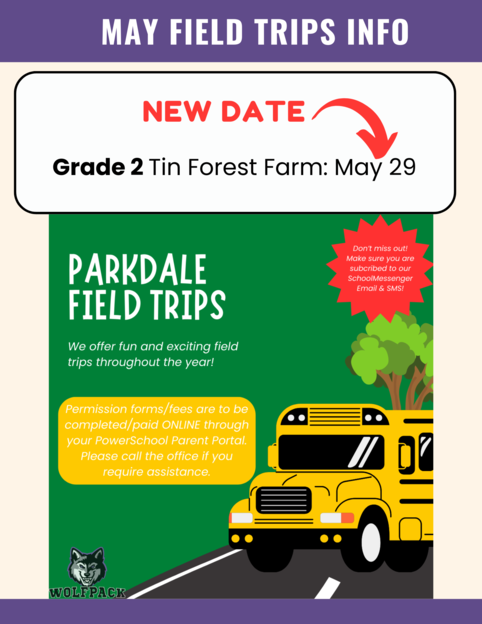 MAY FIELD TRIPS INFO

NEW DATE

**Grade 2** Tin Forest Farm: May 29

PARKDALE FIELD TRIPS

Don't miss out! Make sure you are subcribed to our SchoolMessenger Email & SMS!

We offer fun and exciting field trips throughout the year!

Permission forms/fees are to be completed/paid ONLINE through your PowerSchool Parent Portal. Please call the office if you require assistance.

WOLFPACK